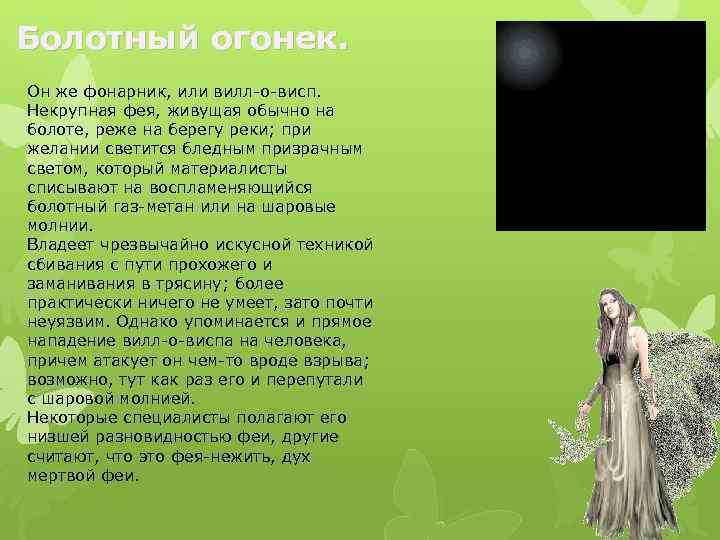 Болотный огонек.

Он же фонарник, или вилл-о-висп. Некрупная фея, живущая обычно на болоте, реже на берегу реки; при желании светится бледным призрачным светом, который материалисты списывают на воспламеняющийся болотный газ-метан или на шаровые молнии.
Владеет чрезвычайно искусной техникой сбивания с пути прохожего и заманивания в трясину; более практически ничего не умеет, зато почти неуязвим. Однако упоминается и прямое нападение вилл-о-виспа на человека, причем атакует он чем-то вроде взрыва; возможно, тут как раз его и перепутали с шаровой молнией.
Некоторые специалисты полагают его низшей разновидностью феи, другие считают, что это фея-нежить, дух мертвой феи.